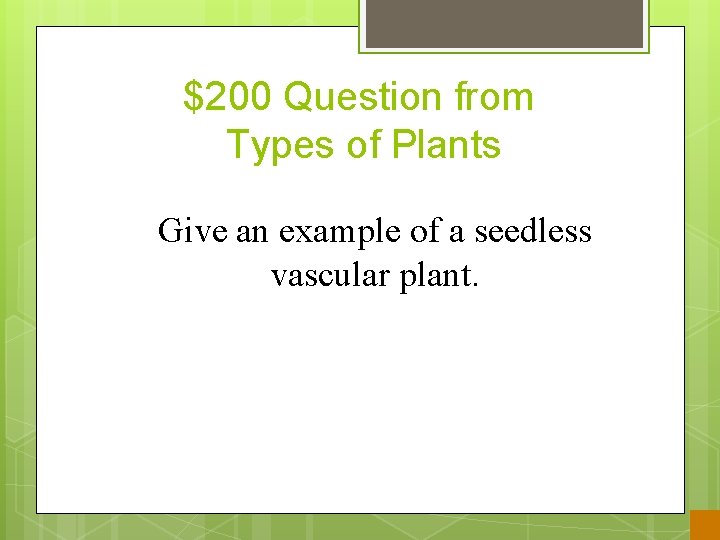 \$200 Question from Types of Plants

Give an example of a seedless vascular plant.